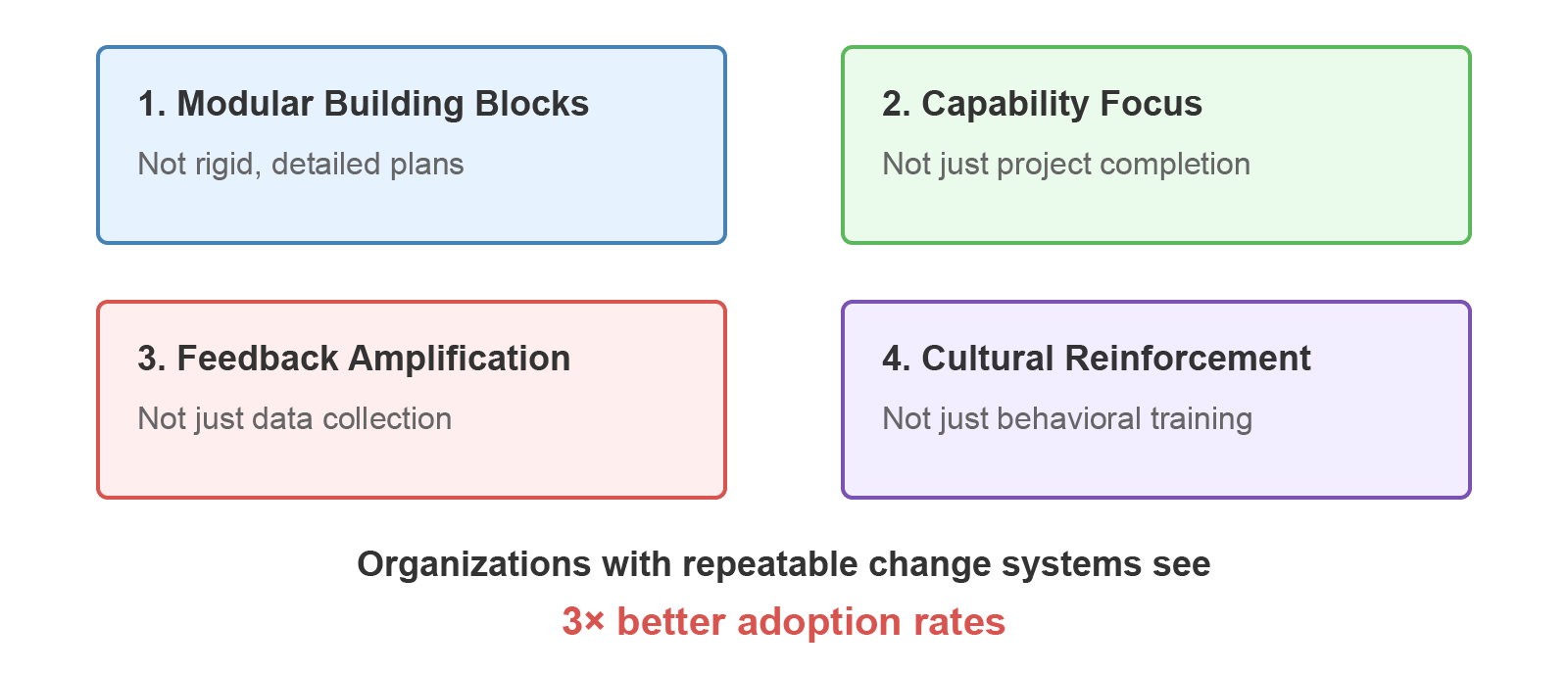 1. Modular Building Blocks

Not rigid, detailed plans

2. Capability Focus

Not just project completion

3. Feedback Amplification

Not just data collection

4. Cultural Reinforcement

Not just behavioral training

Organizations with repeatable change systems see

3× better adoption rates